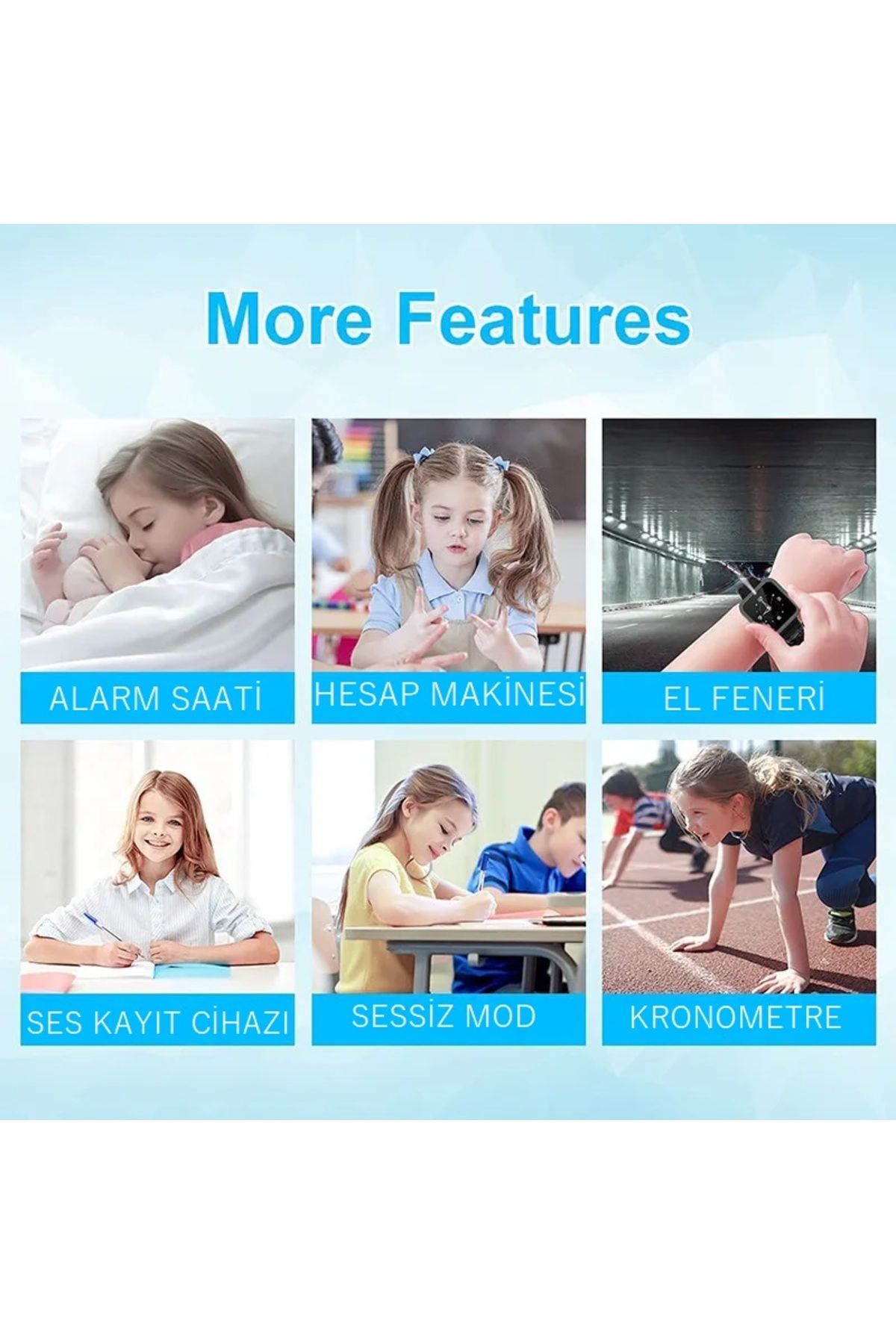 More Features

ALARM SAATİ

HESAP MAKİNESİ

EL FENERİ

SES KAYIT CİHAZI

SESSİZ MOD

KRONOMETRE